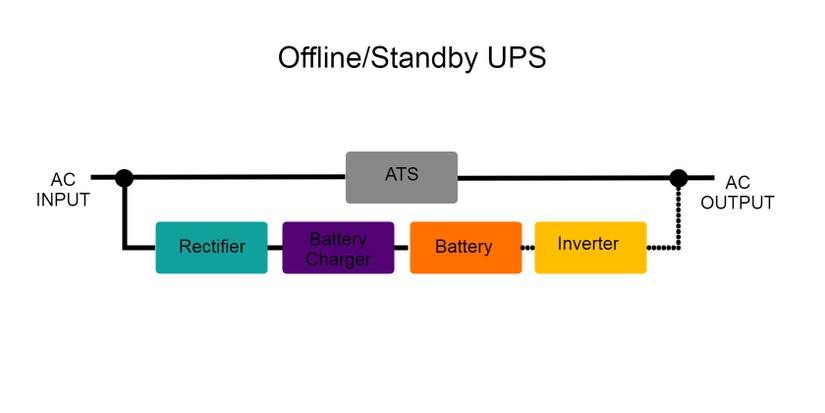 Offline/Standby UPS

AC INPUT

ATS

AC OUTPUT

Rectifier

Battery Charger

Battery

Inverter